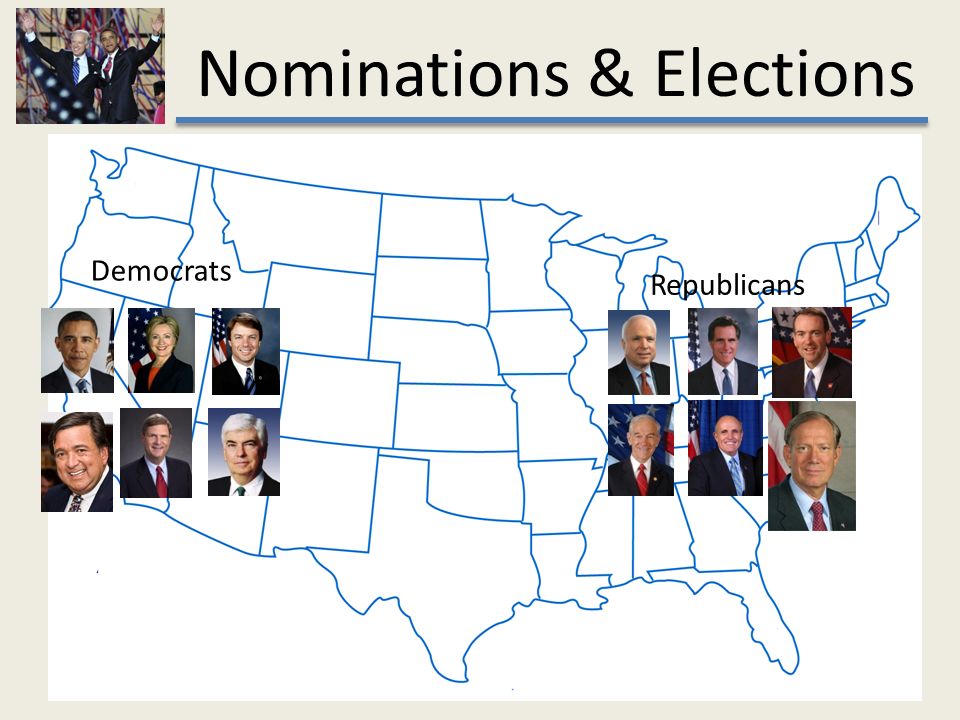 Nominations & Elections

Democrats

Republicans